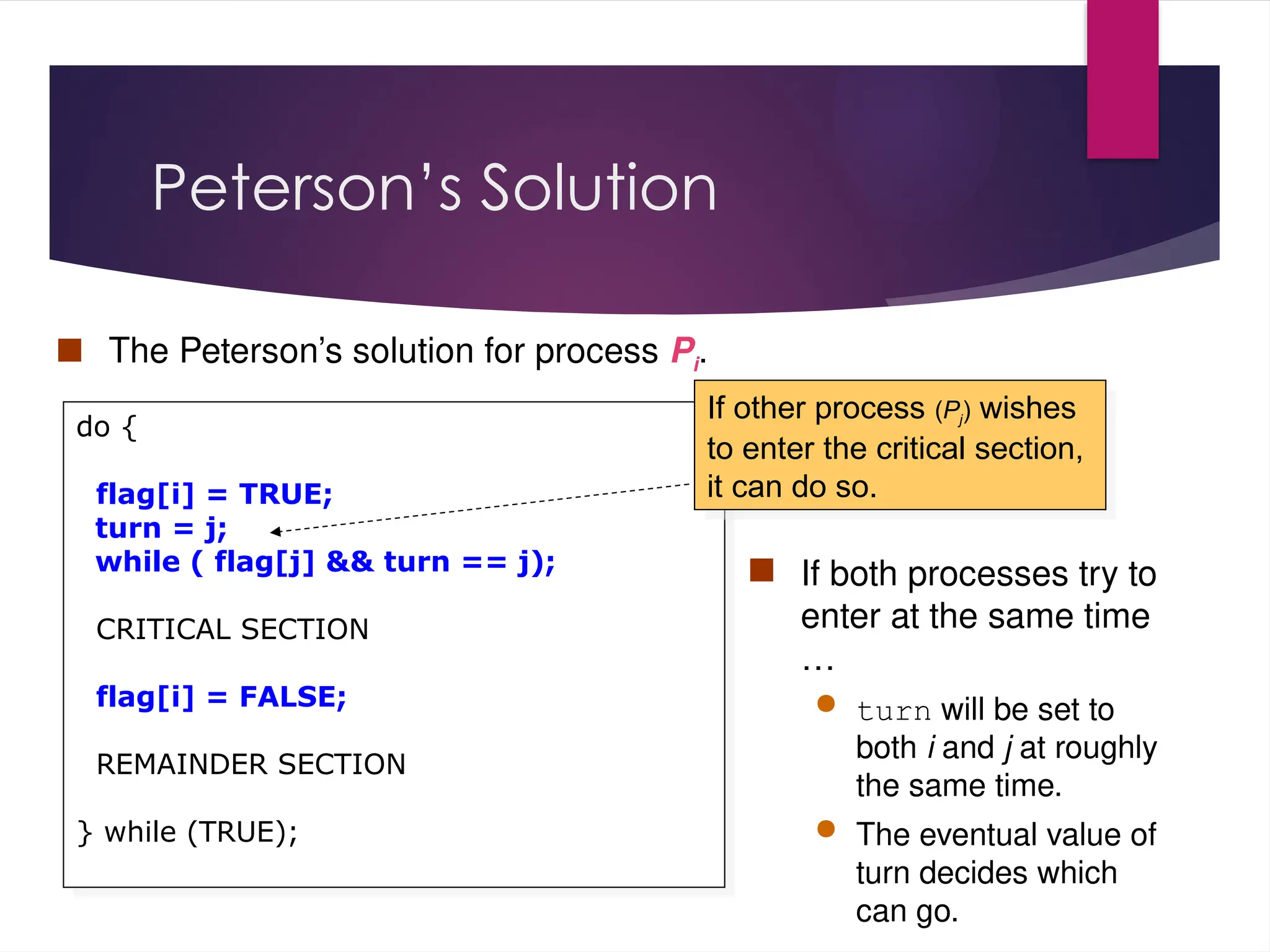 Peterson's Solution

The Peterson's solution for process $P_i$.

do {

flag[i] = TRUE;
turn = j;
while ( flag[j] && turn == j);

CRITICAL SECTION

flag[i] = FALSE;

REMAINDER SECTION

} while (TRUE);

If other process ($P_j$) wishes to enter the critical section, it can do so.

If both processes try to enter at the same time …

turn will be set to both $i$ and $j$ at roughly the same time.

The eventual value of turn decides which can go.